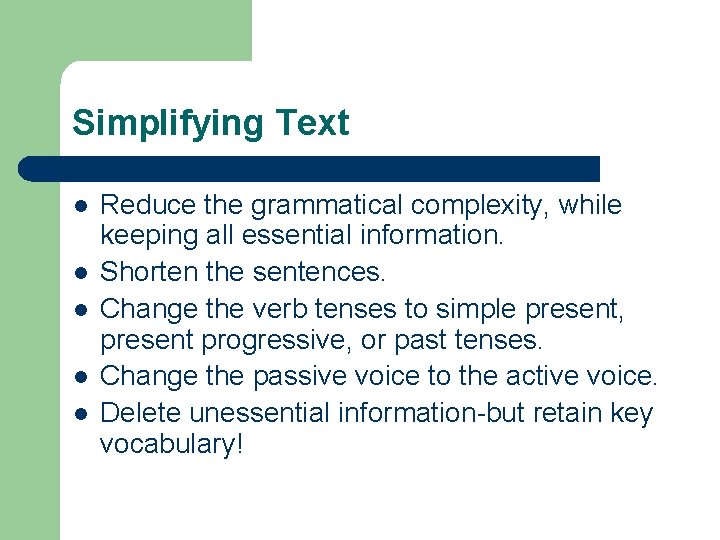 Simplifying Text

- Reduce the grammatical complexity, while keeping all essential information.
- Shorten the sentences.
- Change the verb tenses to simple present, present progressive, or past tenses.
- Change the passive voice to the active voice.
- Delete unessential information-but retain key vocabulary!